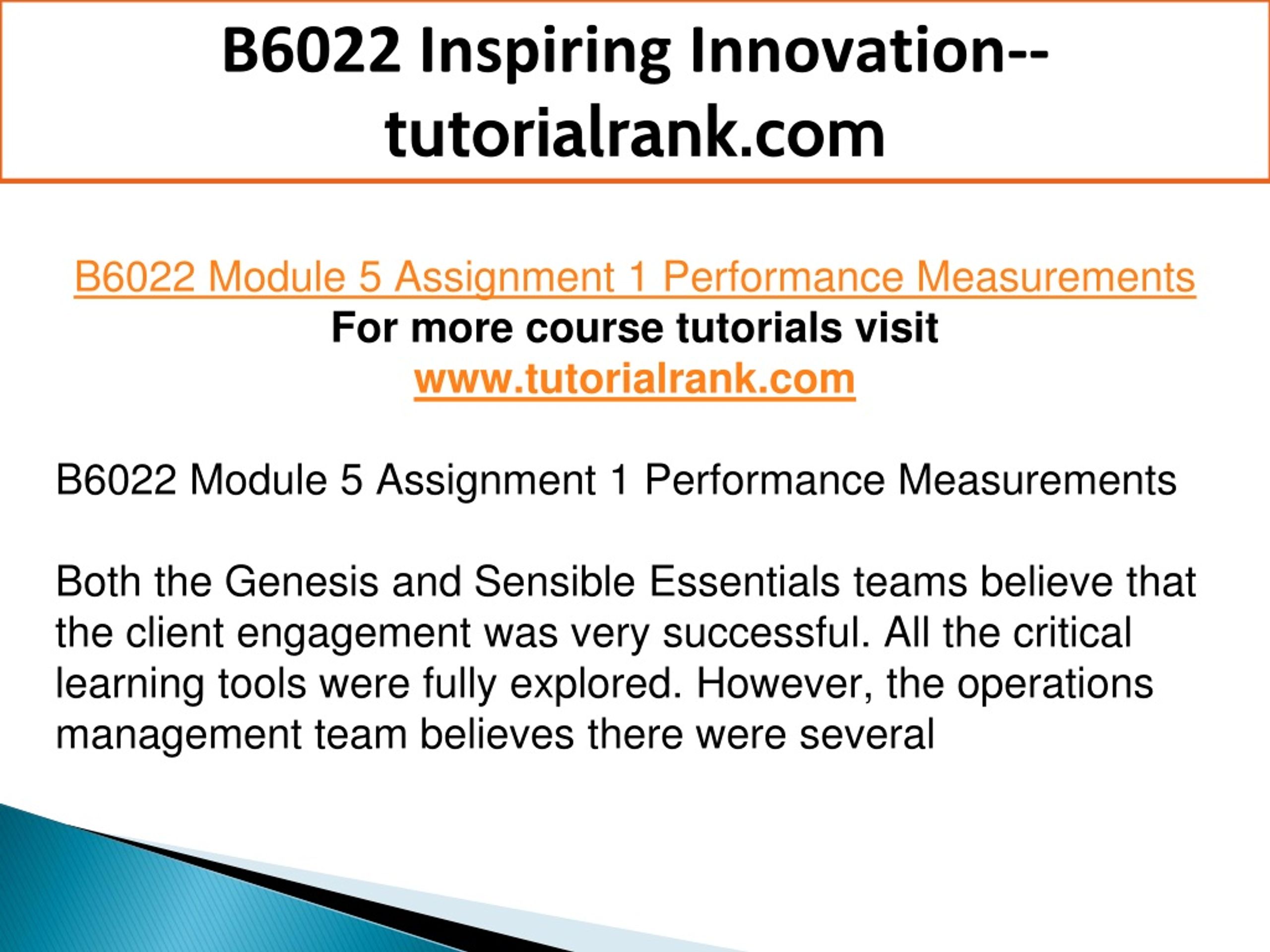 B6022 Inspiring Innovation--tutorialrank.com

B6022 Module 5 Assignment 1 Performance Measurements
For more course tutorials visit
www.tutorialrank.com

B6022 Module 5 Assignment 1 Performance Measurements

Both the Genesis and Sensible Essentials teams believe that the client engagement was very successful. All the critical learning tools were fully explored. However, the operations management team believes there were several